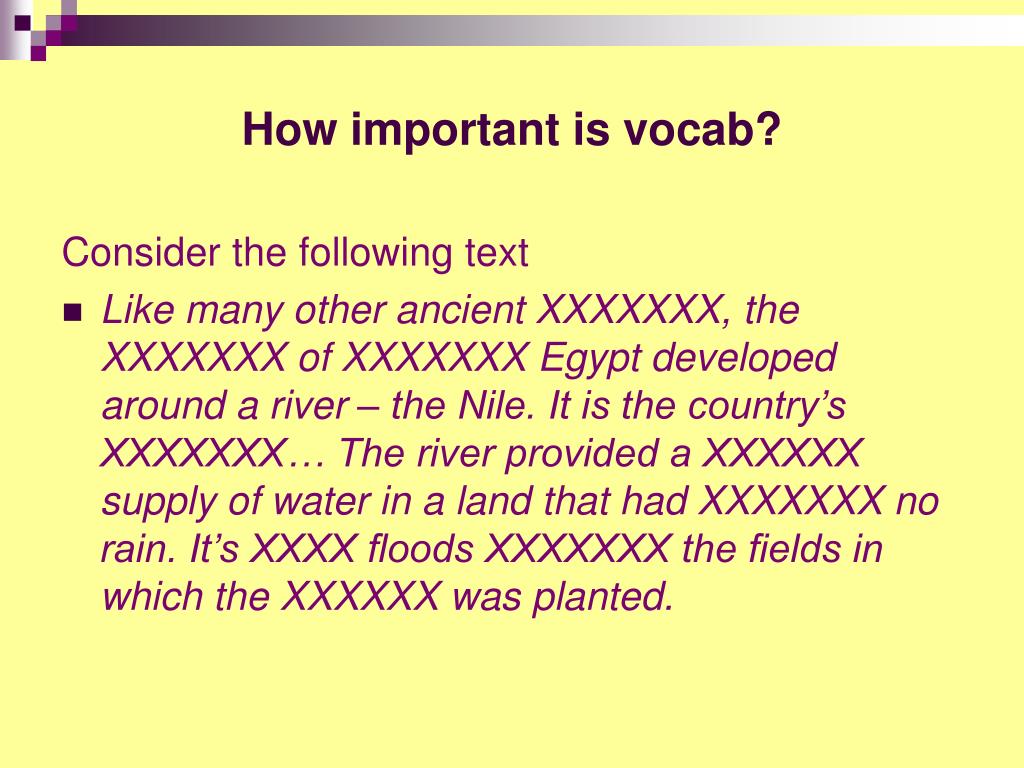 How important is vocab?

Consider the following text

Like many other ancient XXXXXXX, the XXXXXXX of XXXXXXX Egypt developed around a river – the Nile. It is the country's XXXXXXX… The river provided a XXXXXX supply of water in a land that had XXXXXXX no rain. It's XXXX floods XXXXXXX the fields in which the XXXXXX was planted.